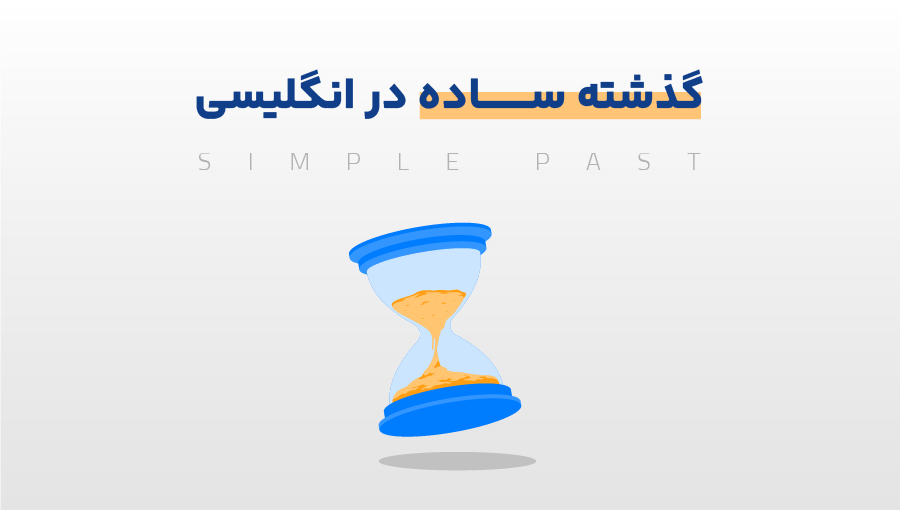 گذشته ساده در انگلیسی

SIMPLE PAST